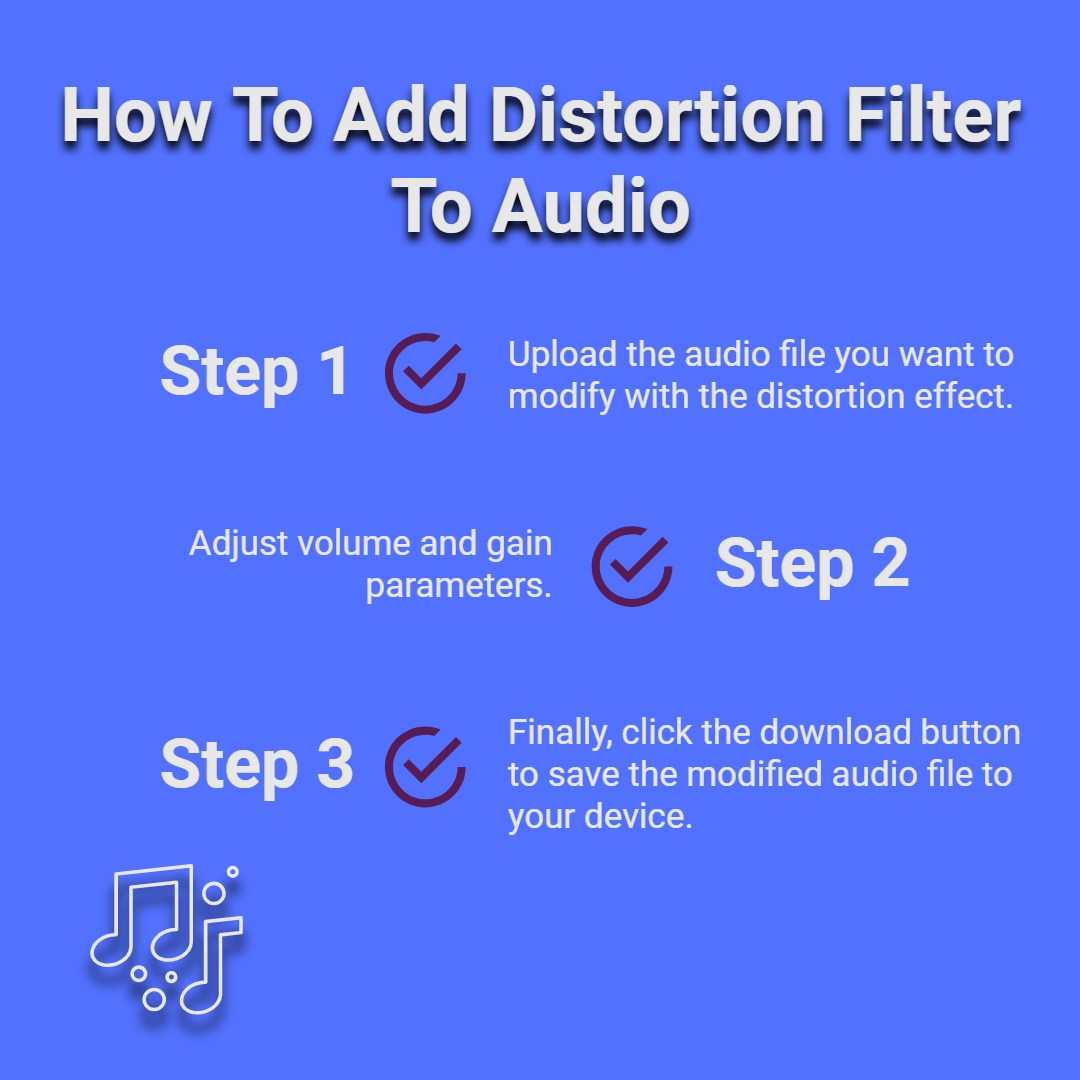 How To Add Distortion Filter To Audio

Step 1

Upload the audio file you want to modify with the distortion effect.

Adjust volume and gain parameters.

Step 2

Step 3

Finally, click the download button to save the modified audio file to your device.